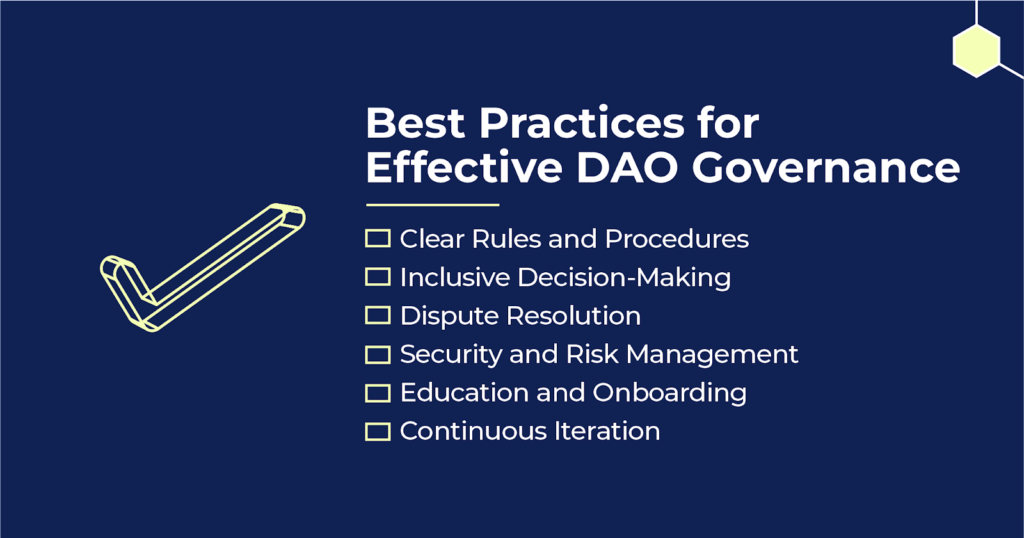 Best Practices for Effective DAO Governance

☐ Clear Rules and Procedures
☐ Inclusive Decision-Making
☐ Dispute Resolution
☐ Security and Risk Management
☐ Education and Onboarding
☐ Continuous Iteration